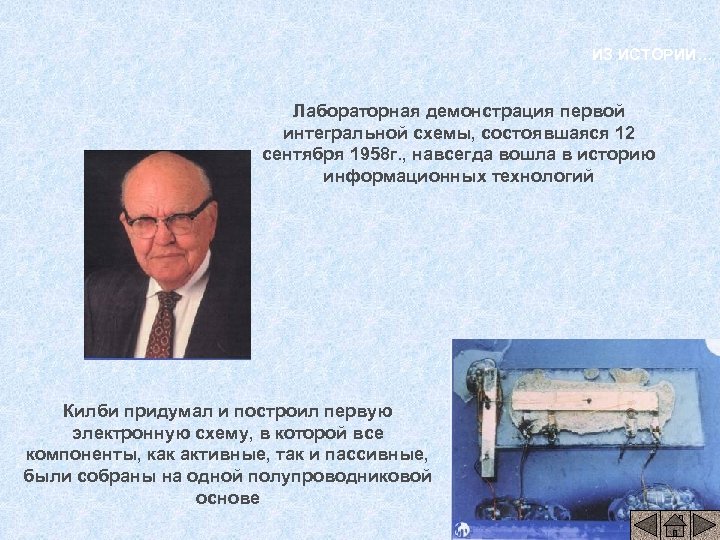 ИЗ ИСТОРИИ…

Лабораторная демонстрация первой интегральной схемы, состоявшаяся 12 сентября 1958г., навсегда вошла в историю информационных технологий

Килби придумал и построил первую электронную схему, в которой все компоненты, как активные, так и пассивные, были собраны на одной полупроводниковой основе